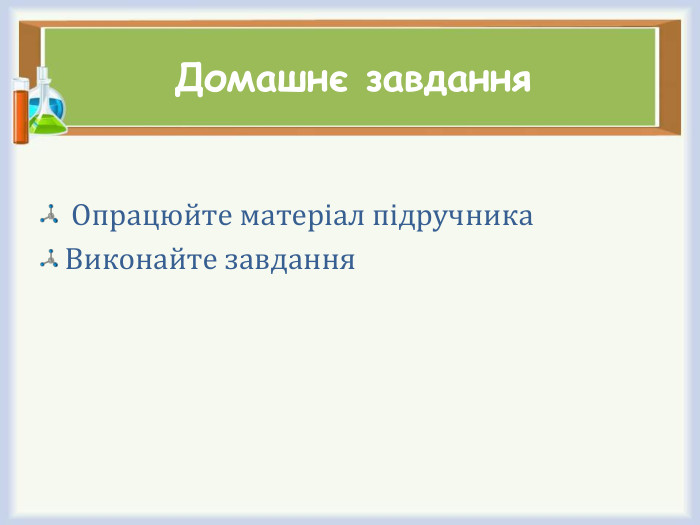 Домашнє завдання

Опрацюйте матеріал підручника
Виконайте завдання